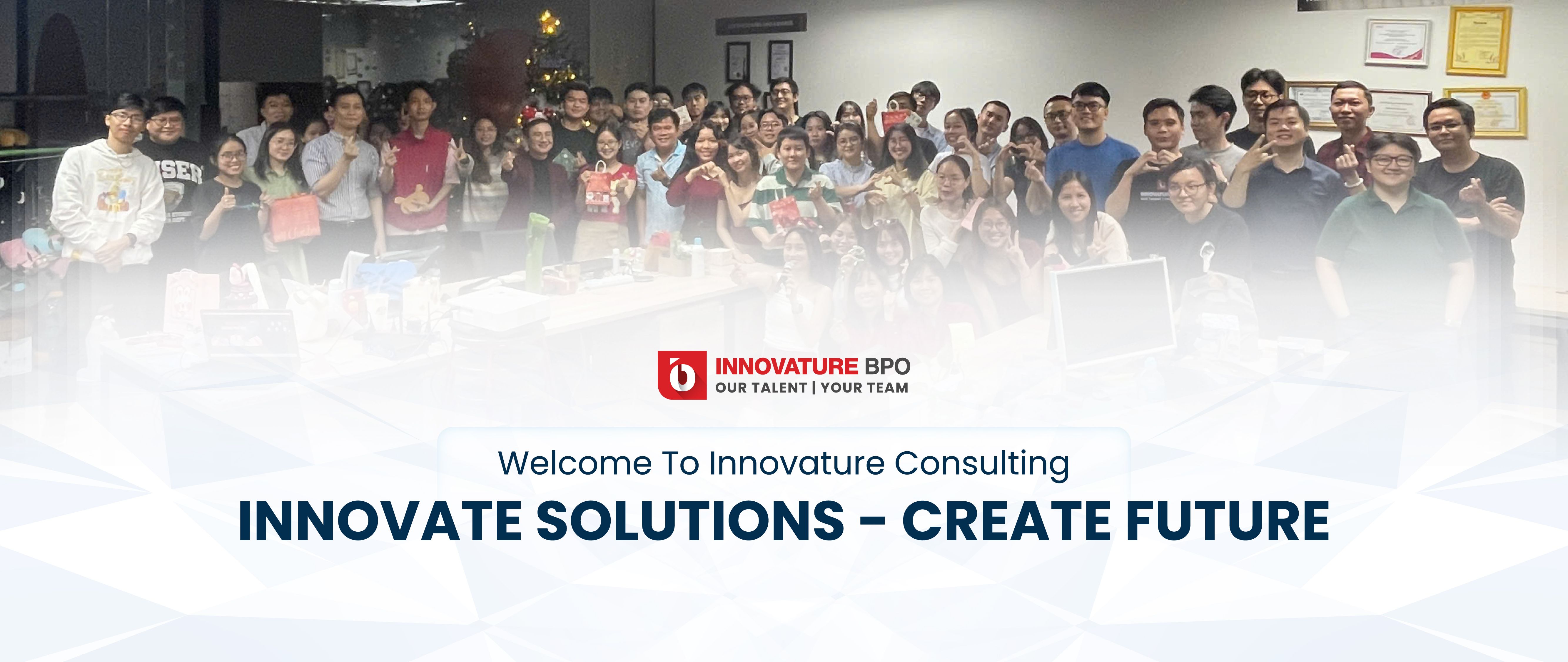 INNOVATURE BPO
OUR TALENT | YOUR TEAM

Welcome To Innovature Consulting

INNOVATE SOLUTIONS - CREATE FUTURE